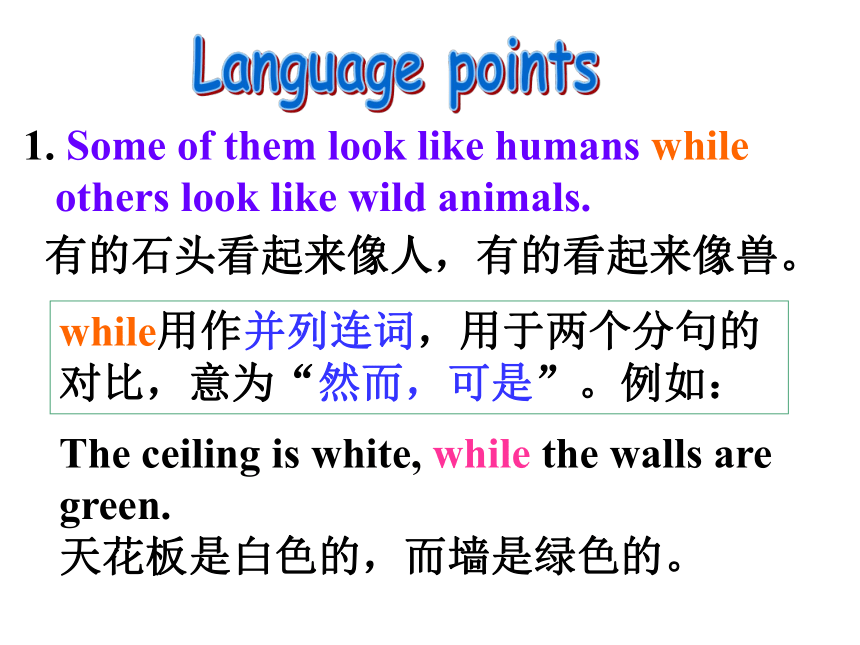 Language points

1. Some of them look like humans while others look like wild animals.

有的石头看起来像人，有的看起来像兽。

while用作并列连词，用于两个分句的对比，意为“然而，可是”。例如：

The ceiling is white, while the walls are green.
天花板是白色的，而墙是绿色的。